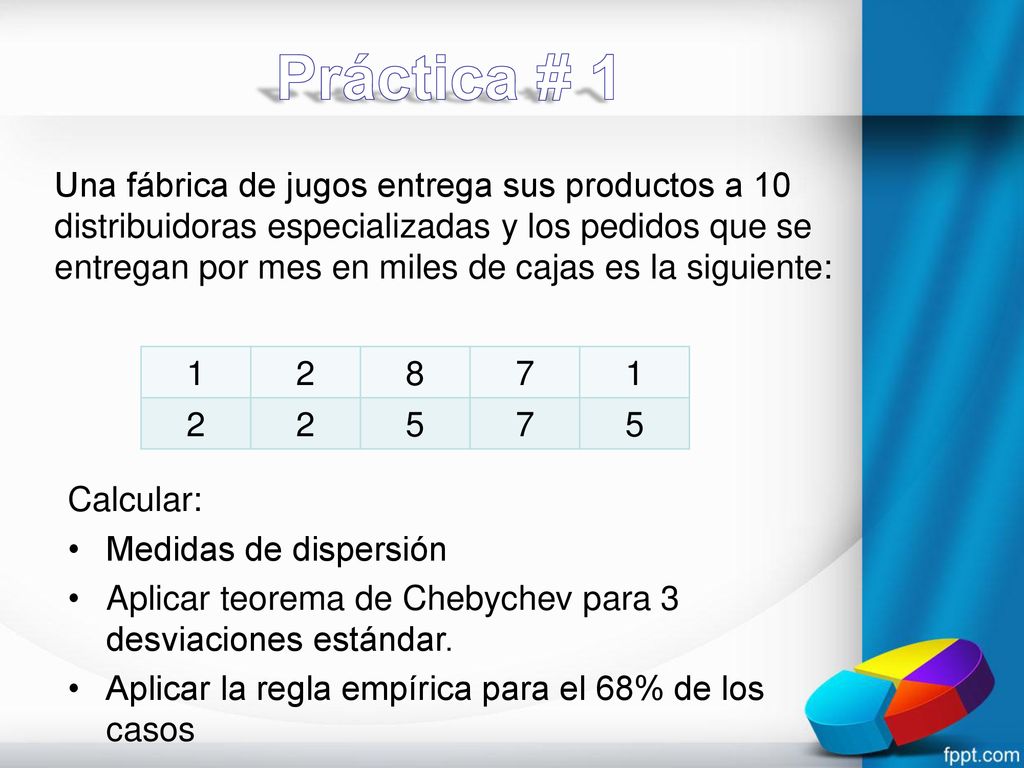 Práctica # 1

Una fábrica de jugos entrega sus productos a 10 distribuidoras especializadas y los pedidos que se entregan por mes en miles de cajas es la siguiente:

| 1 | 2 | 8 | 7 | 1 |
|---|---|---|---|---|
| 2 | 2 | 5 | 7 | 5 |

Calcular:
• Medidas de dispersión
• Aplicar teorema de Chebychev para 3 desviaciones estándar.
• Aplicar la regla empírica para el 68% de los casos

fppt.com